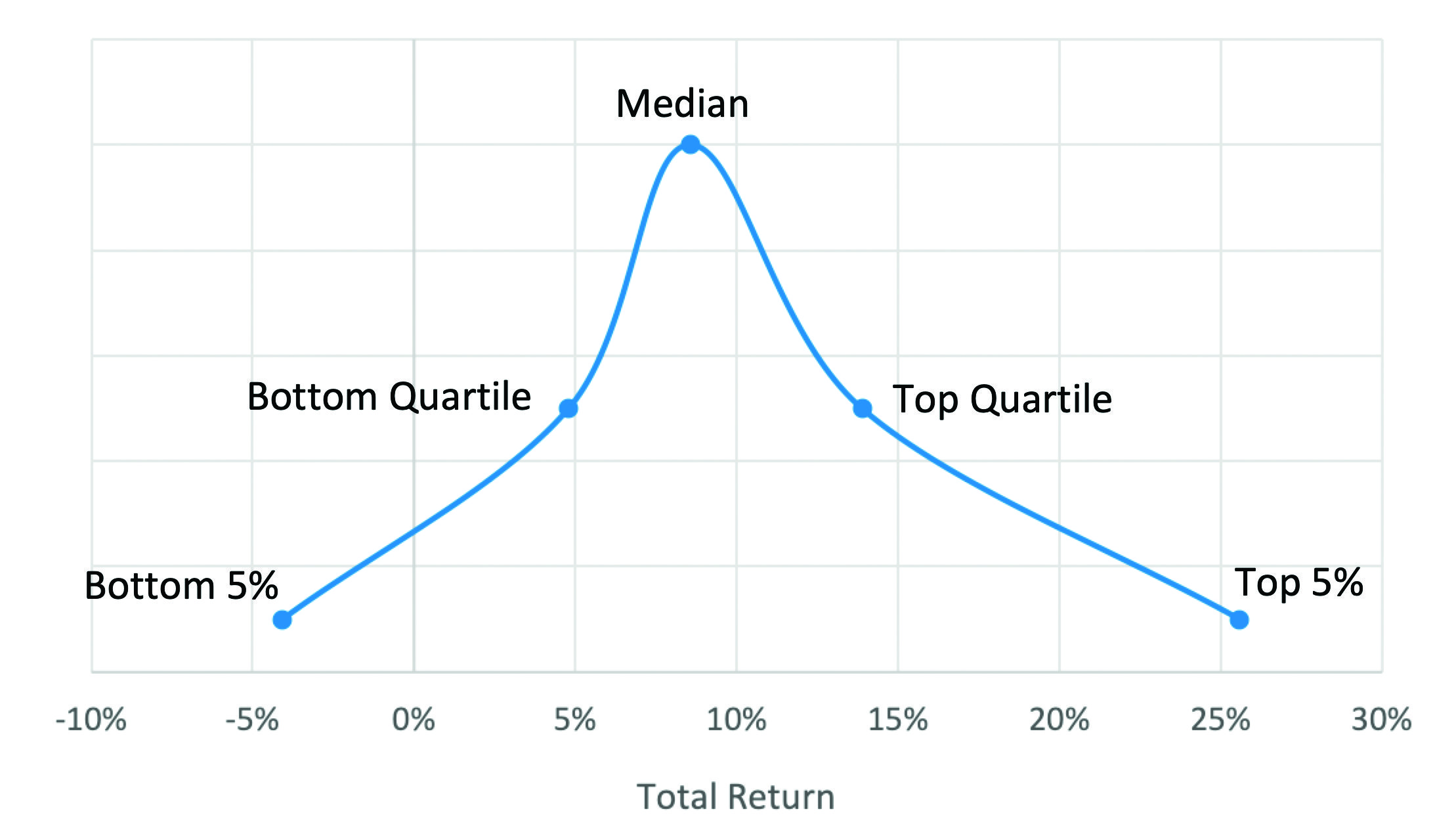 Median

Bottom Quartile

Top Quartile

Bottom 5%

Top 5%

-10% -5% 0% 5% 10% 15% 20% 25% 30%

Total Return